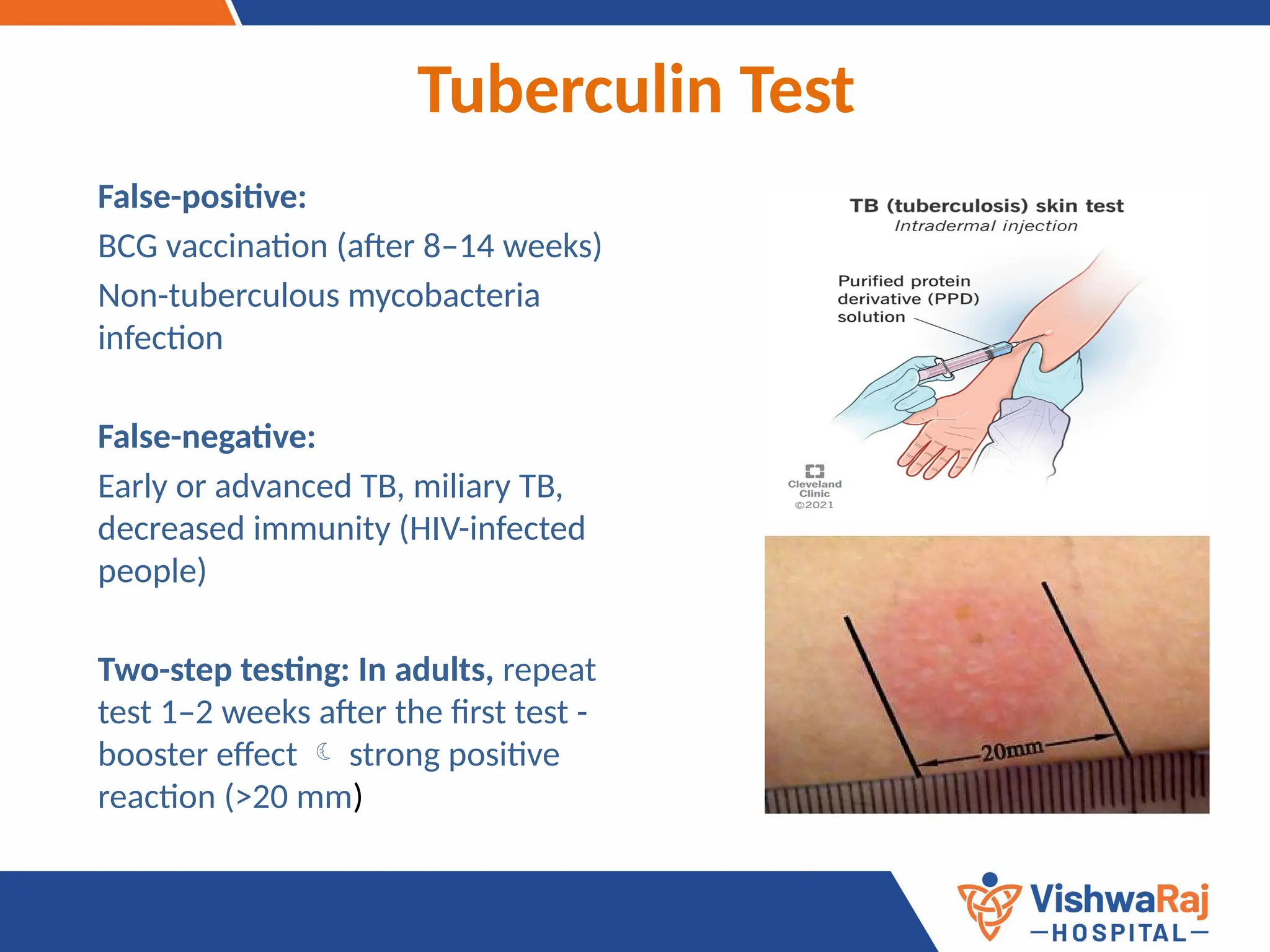 Tuberculin Test

False-positive:

BCG vaccination (after 8–14 weeks)

Non-tuberculous mycobacteria infection

False-negative:

Early or advanced TB, miliary TB, decreased immunity (HIV-infected people)

Two-step testing: In adults, repeat test 1–2 weeks after the first test - booster effect ☾ strong positive reaction (>20 mm)

TB (tuberculosis) skin test
Intradermal injection

Purified protein derivative (PPD) solution

Cleveland Clinic ©2021

20mm

VishwaRaj
—HOSPITAL—